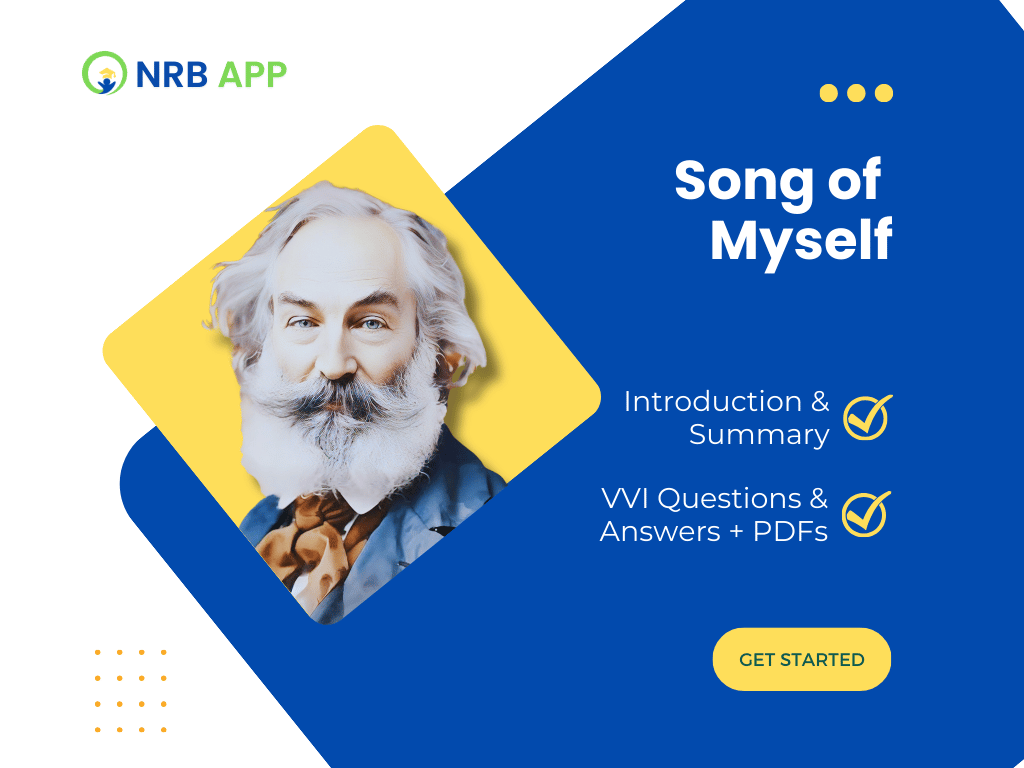 NRB APP

Song of Myself

Introduction & Summary

VVI Questions & Answers + PDFs

GET STARTED